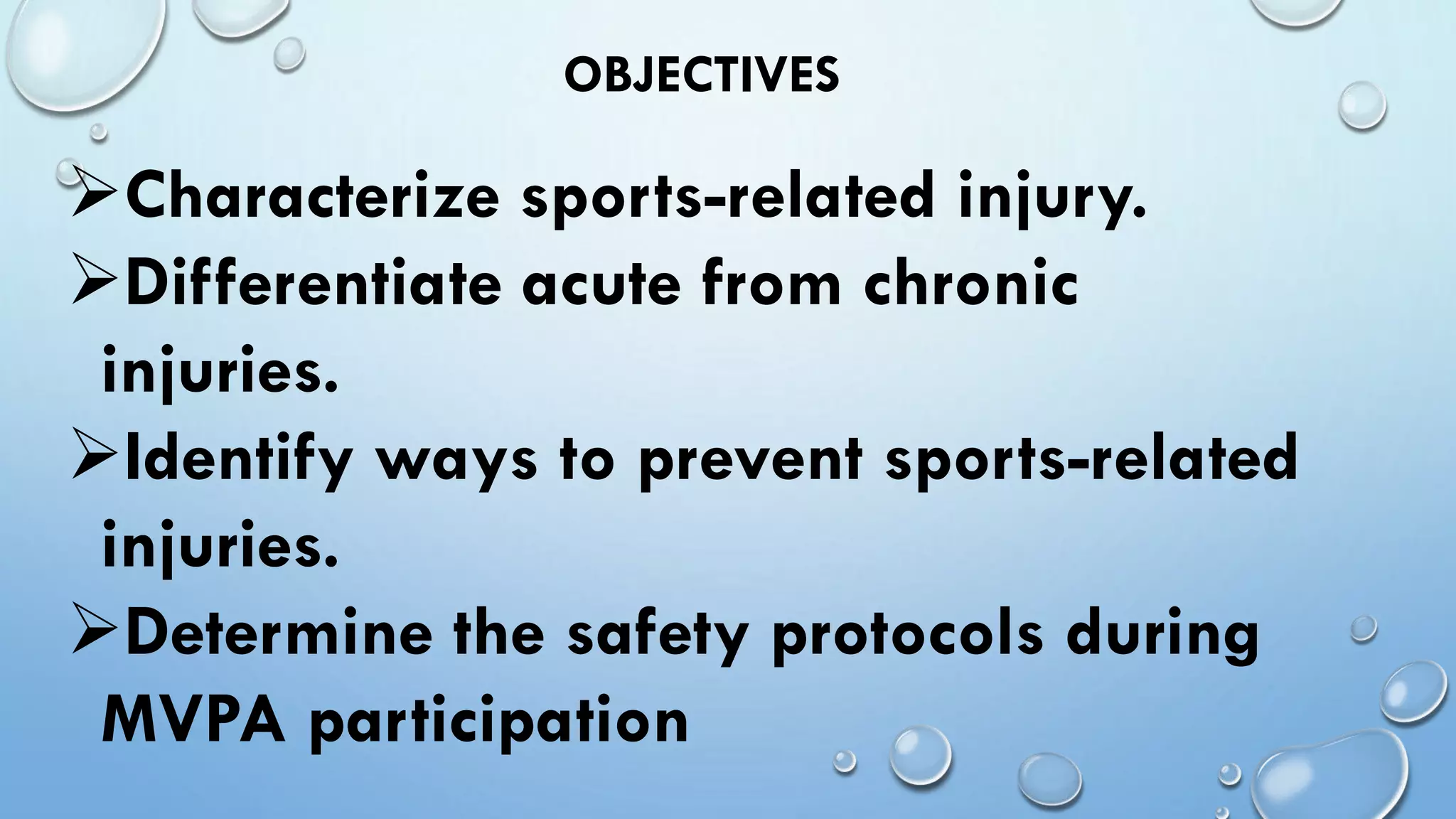 OBJECTIVES

➢Characterize sports-related injury.

➢Differentiate acute from chronic injuries.

➢Identify ways to prevent sports-related injuries.

➢Determine the safety protocols during MVPA participation